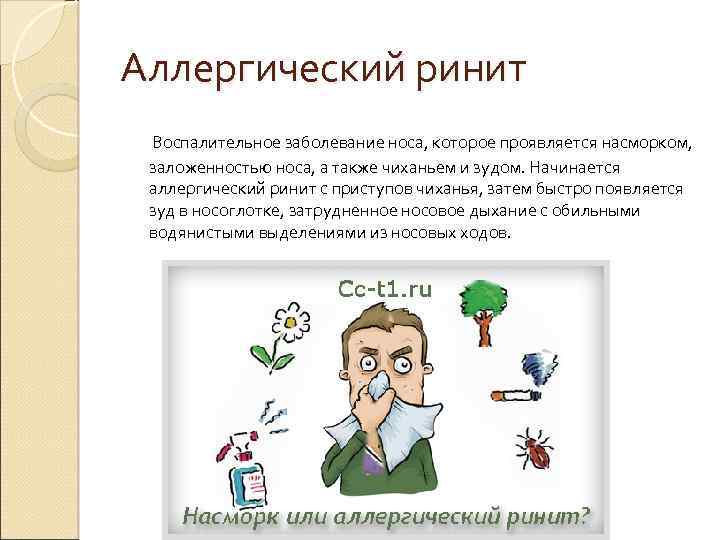 Аллергический ринит

Воспалительное заболевание носа, которое проявляется насморком, заложенностью носа, а также чиханьем и зудом. Начинается аллергический ринит с приступов чиханья, затем быстро появляется зуд в носоглотке, затрудненное носовое дыхание с обильными водянистыми выделениями из носовых ходов.

Cc-t1.ru

Насморк или аллергический ринит?